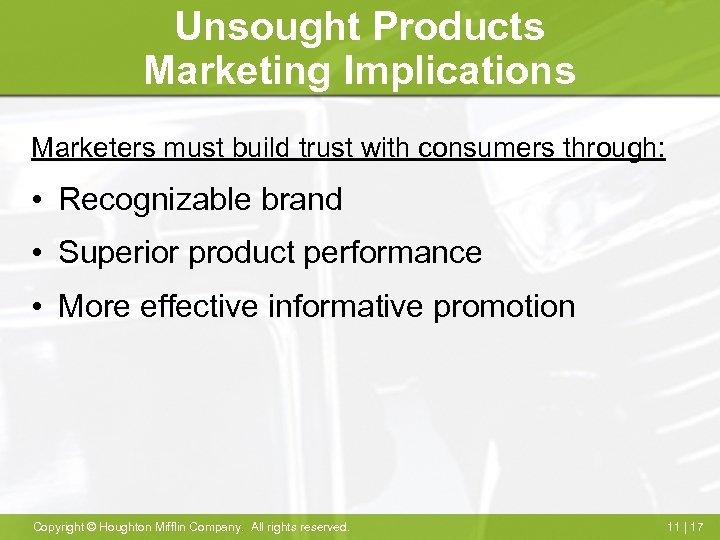 Unsought Products
Marketing Implications

Marketers must build trust with consumers through:

• Recognizable brand
• Superior product performance
• More effective informative promotion

Copyright © Houghton Mifflin Company. All rights reserved.

11 | 17